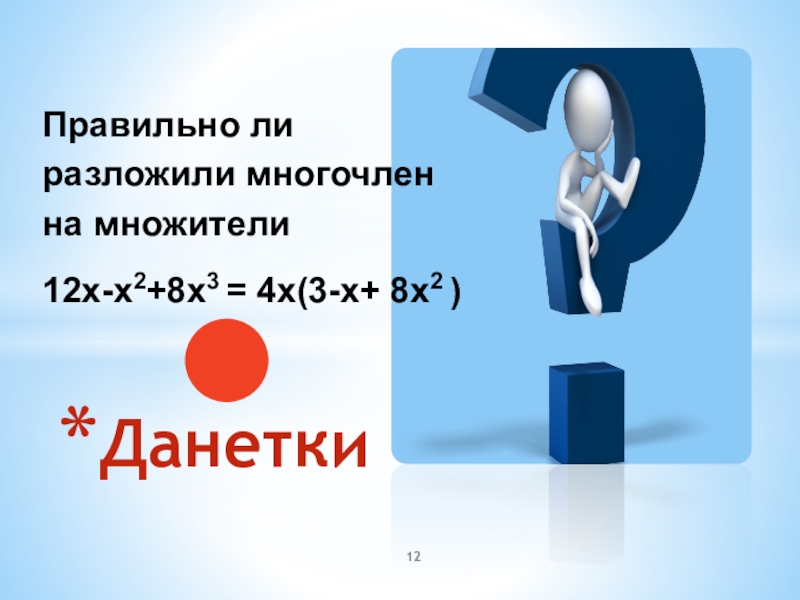 Правильно ли разложили многочлен на множители

$12x-x^2+8x^3 = 4x(3-x+ 8x^2 )$

*Данетки

12